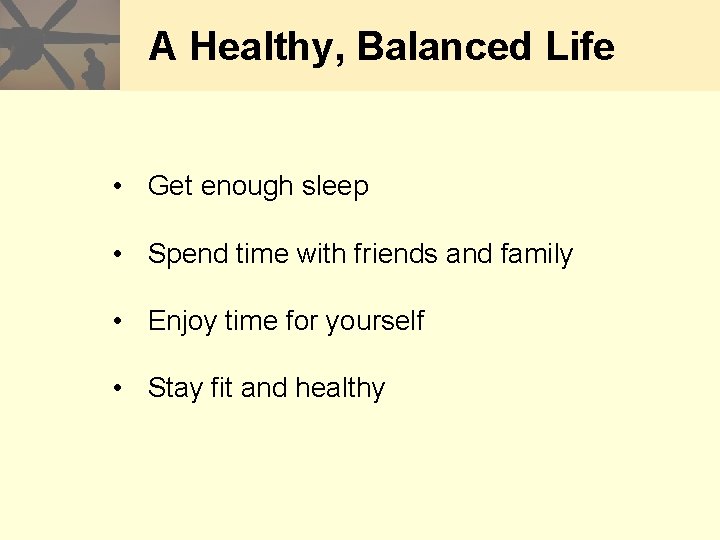 A Healthy, Balanced Life

• Get enough sleep

• Spend time with friends and family

• Enjoy time for yourself

• Stay fit and healthy